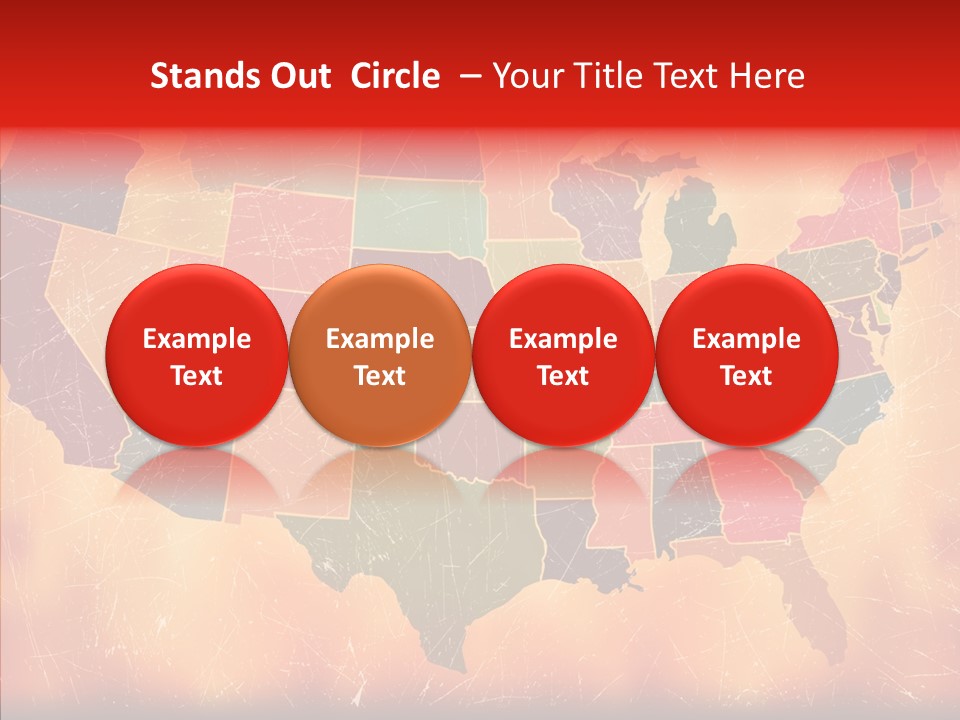 Stands Out Circle – Your Title Text Here

Example Text

Example Text

Example Text

Example Text